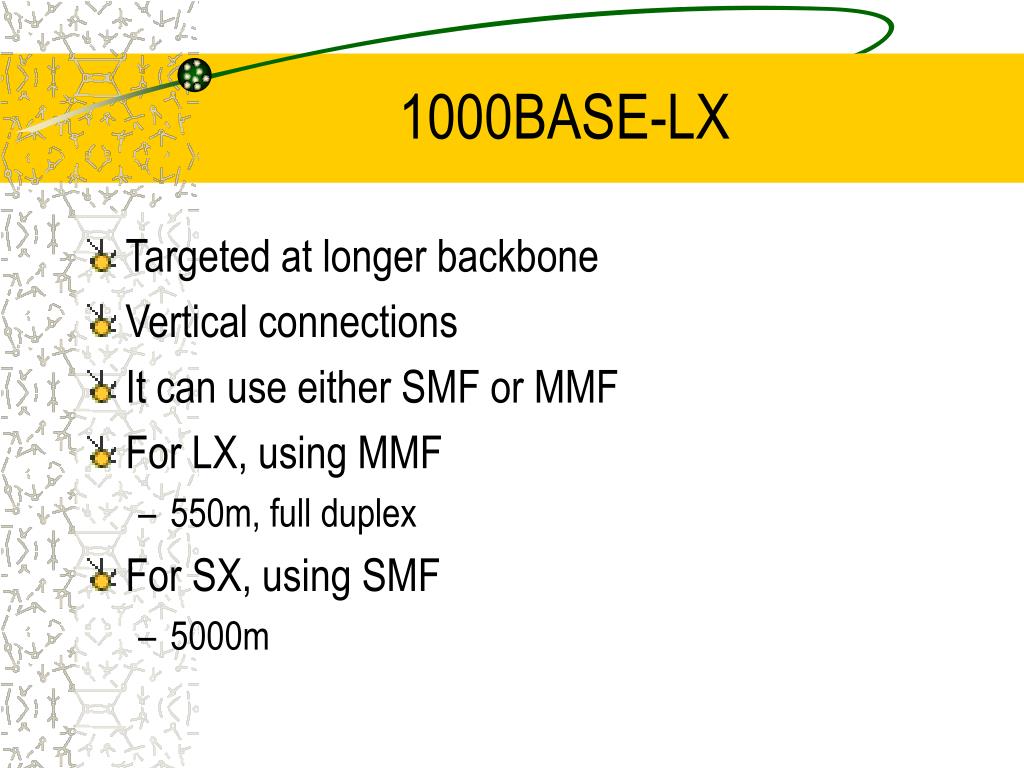 1000BASE-LX

Targeted at longer backbone
Vertical connections
It can use either SMF or MMF
For LX, using MMF
– 550m, full duplex
For SX, using SMF
– 5000m